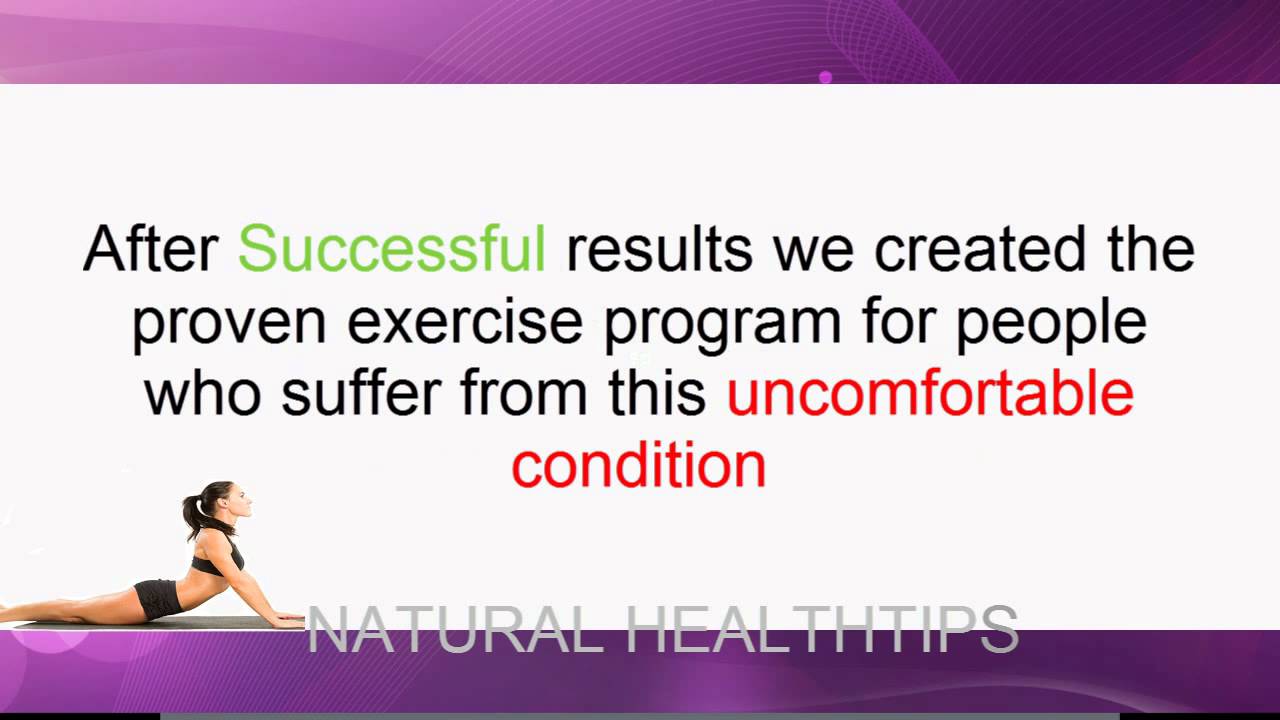 After Successful results we created the proven exercise program for people who suffer from this uncomfortable condition

NATURAL HEALTHTIPS